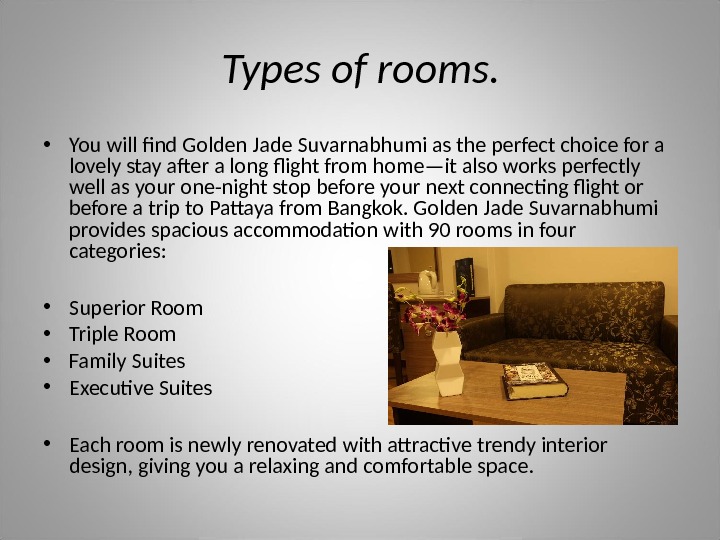 Types of rooms.

• You will find Golden Jade Suvarnabhumi as the perfect choice for a lovely stay after a long flight from home—it also works perfectly well as your one-night stop before your next connecting flight or before a trip to Pattaya from Bangkok. Golden Jade Suvarnabhumi provides spacious accommodation with 90 rooms in four categories:

• Superior Room
• Triple Room
• Family Suites
• Executive Suites

• Each room is newly renovated with attractive trendy interior design, giving you a relaxing and comfortable space.